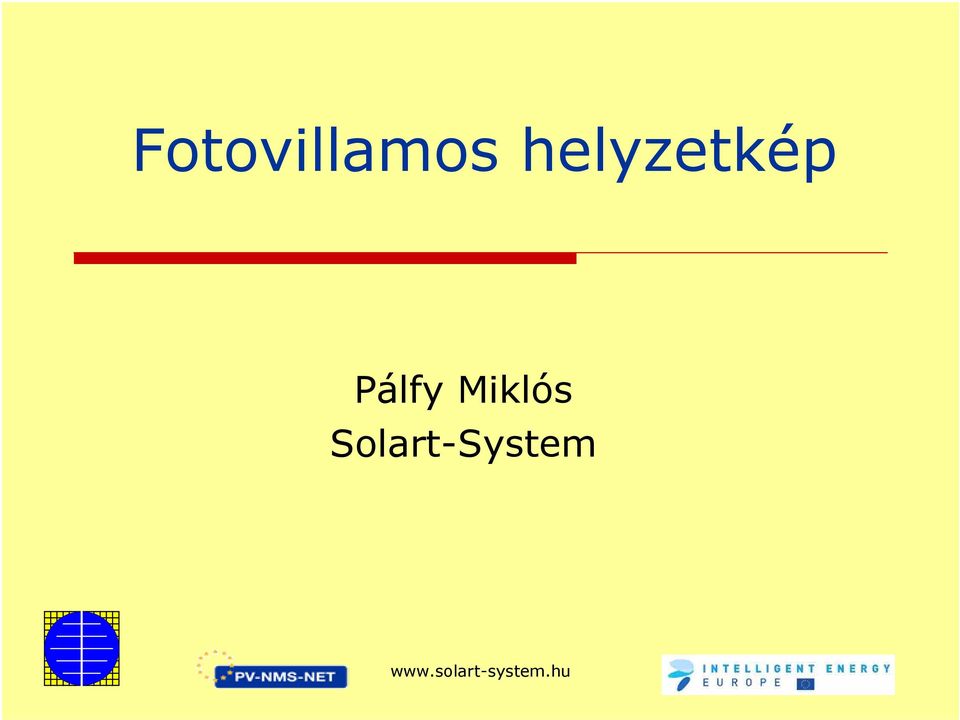 Fotovillamos helyzetkép

Pálfy Miklós
Solart-System

PV-NMS-NET

www.solart-system.hu

INTELLIGENT ENERGY
EUROPE